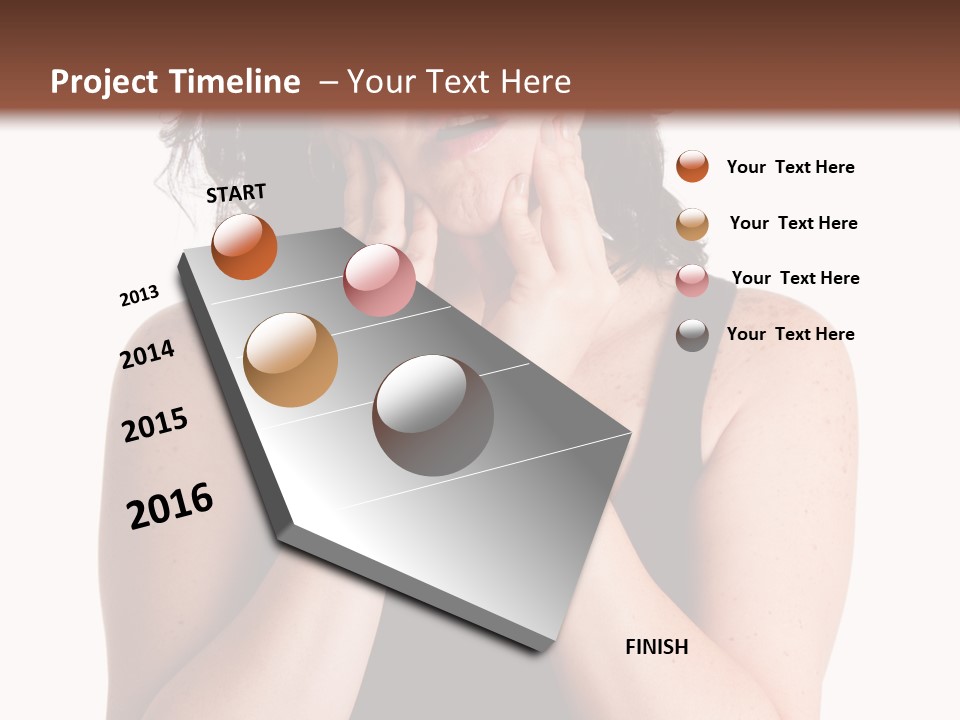 Project Timeline – Your Text Here

START

2013

2014

2015

2016

FINISH

Your Text Here

Your Text Here

Your Text Here

Your Text Here